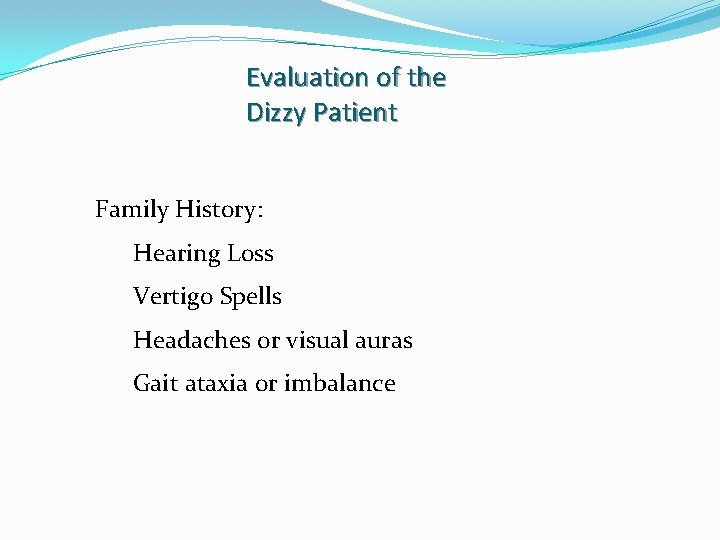 Evaluation of the
Dizzy Patient

Family History:

Hearing Loss

Vertigo Spells

Headaches or visual auras

Gait ataxia or imbalance